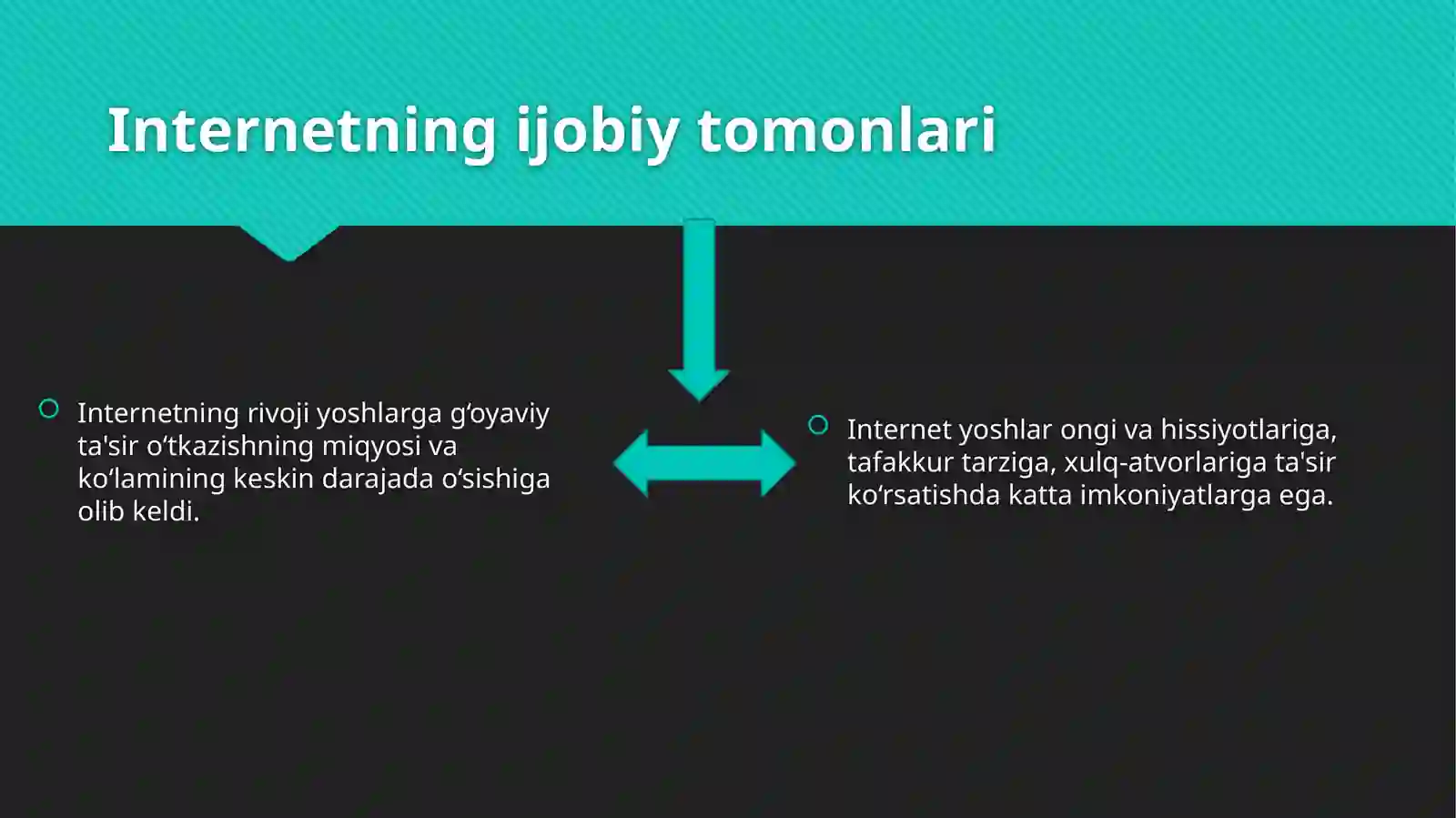 Internetning ijobiy tomonlari

Internetning rivoji yoshlarga g‘oyaviy ta'sir o‘tkazishning miqyosi va ko‘lamining keskin darajada o‘sishiga olib keldi.

Internet yoshlar ongi va hissiyotlariga, tafakkur tarziga, xulq-atvorlariga ta'sir ko‘rsatishda katta imkoniyatlarga ega.